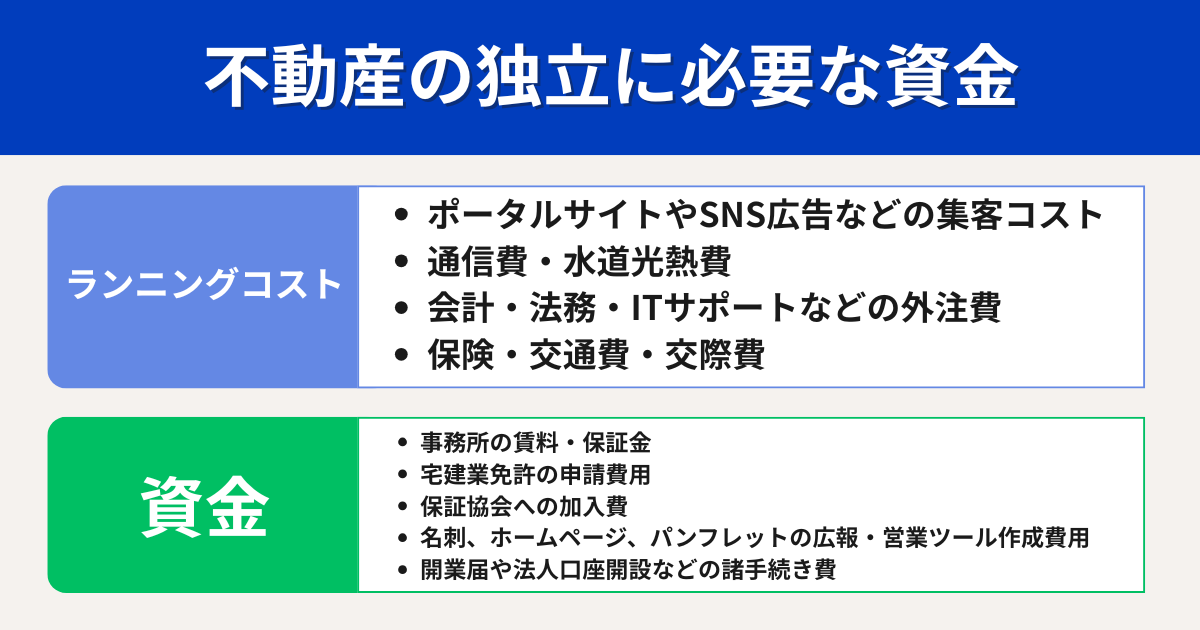 不動産の独立に必要な資金

ランニングコスト

- ポータルサイトやSNS広告などの集客コスト
- 通信費・水道光熱費
- 会計・法務・ITサポートなどの外注費
- 保険・交通費・交際費

資金

- 事務所の賃料・保証金
- 宅建業免許の申請費用
- 保証協会への加入費
- 名刺、ホームページ、パンフレットの広報・営業ツール作成費用
- 開業届や法人口座開設などの諸手続き費